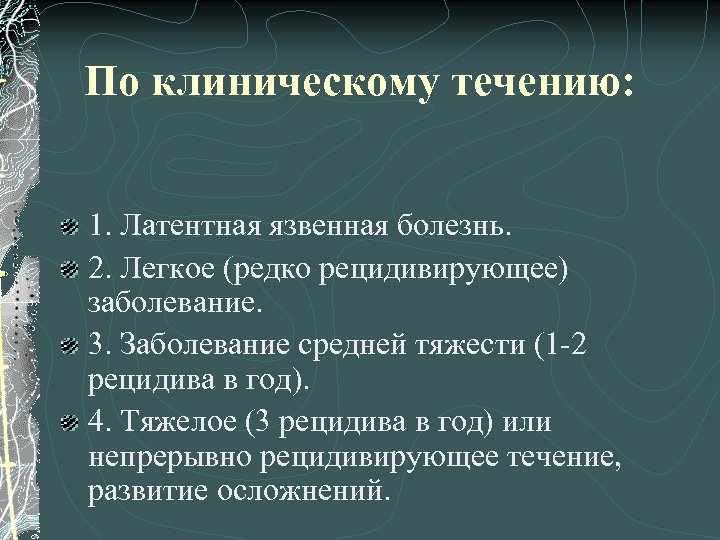 По клиническому течению:

1. Латентная язвенная болезнь.

2. Легкое (редко рецидивирующее) заболевание.

3. Заболевание средней тяжести (1-2 рецидива в год).

4. Тяжелое (3 рецидива в год) или непрерывно рецидивирующее течение, развитие осложнений.